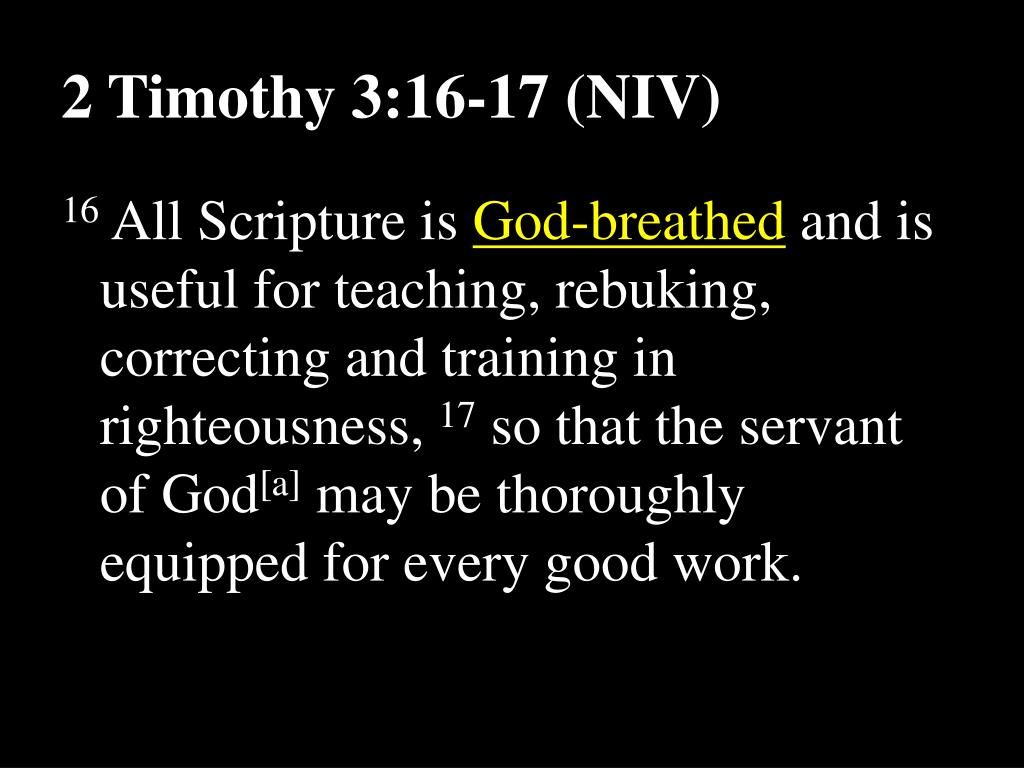 2 Timothy 3:16-17 (NIV)

$^{16}$ All Scripture is God-breathed and is useful for teaching, rebuking, correcting and training in righteousness, $^{17}$ so that the servant of God$^{[a]}$ may be thoroughly equipped for every good work.